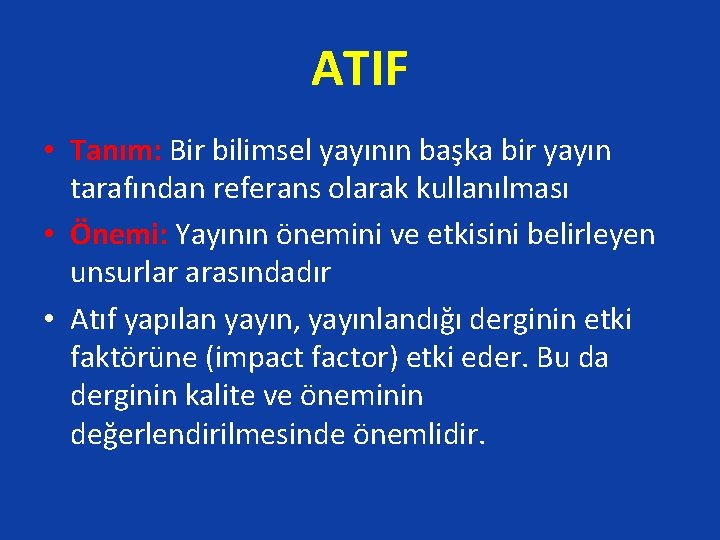 ATIF

• Tanım: Bir bilimsel yayının başka bir yayın tarafından referans olarak kullanılması

• Önemi: Yayının önemini ve etkisini belirleyen unsurlar arasındadır

• Atıf yapılan yayın, yayınlandığı derginin etki faktörüne (impact factor) etki eder. Bu da derginin kalite ve öneminin değerlendirilmesinde önemlidir.